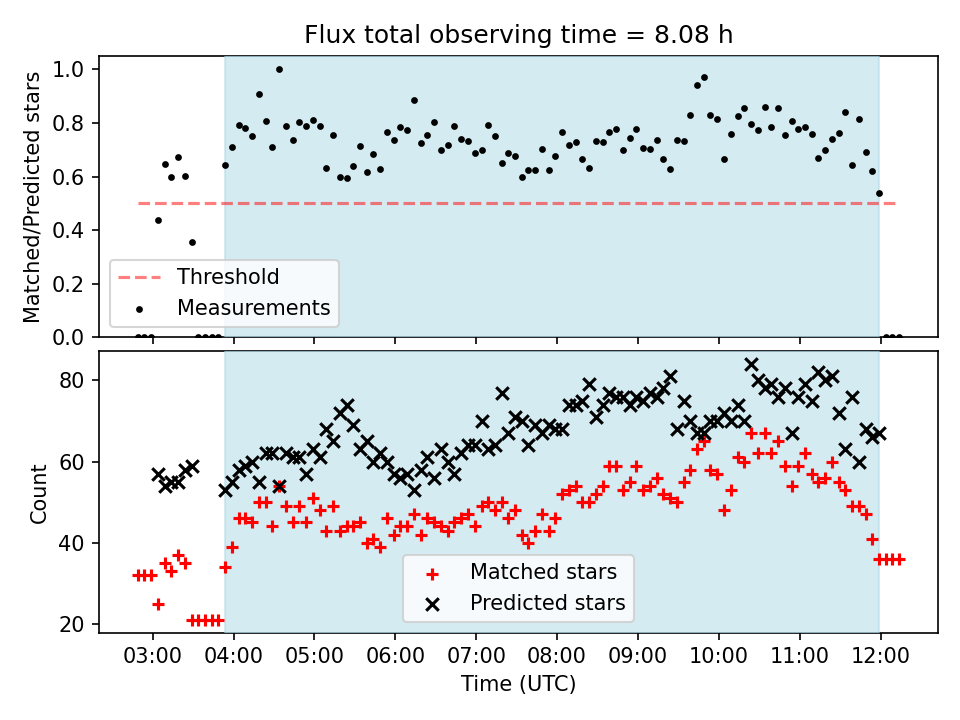 Flux total observing time = 8.08 h

Matched/Predicted stars

1.0
0.8
0.6
0.4
0.2
0.0

Threshold
Measurements

Count

80
60
40
20

Matched stars
Predicted stars

03:00 04:00 05:00 06:00 07:00 08:00 09:00 10:00 11:00 12:00

Time (UTC)